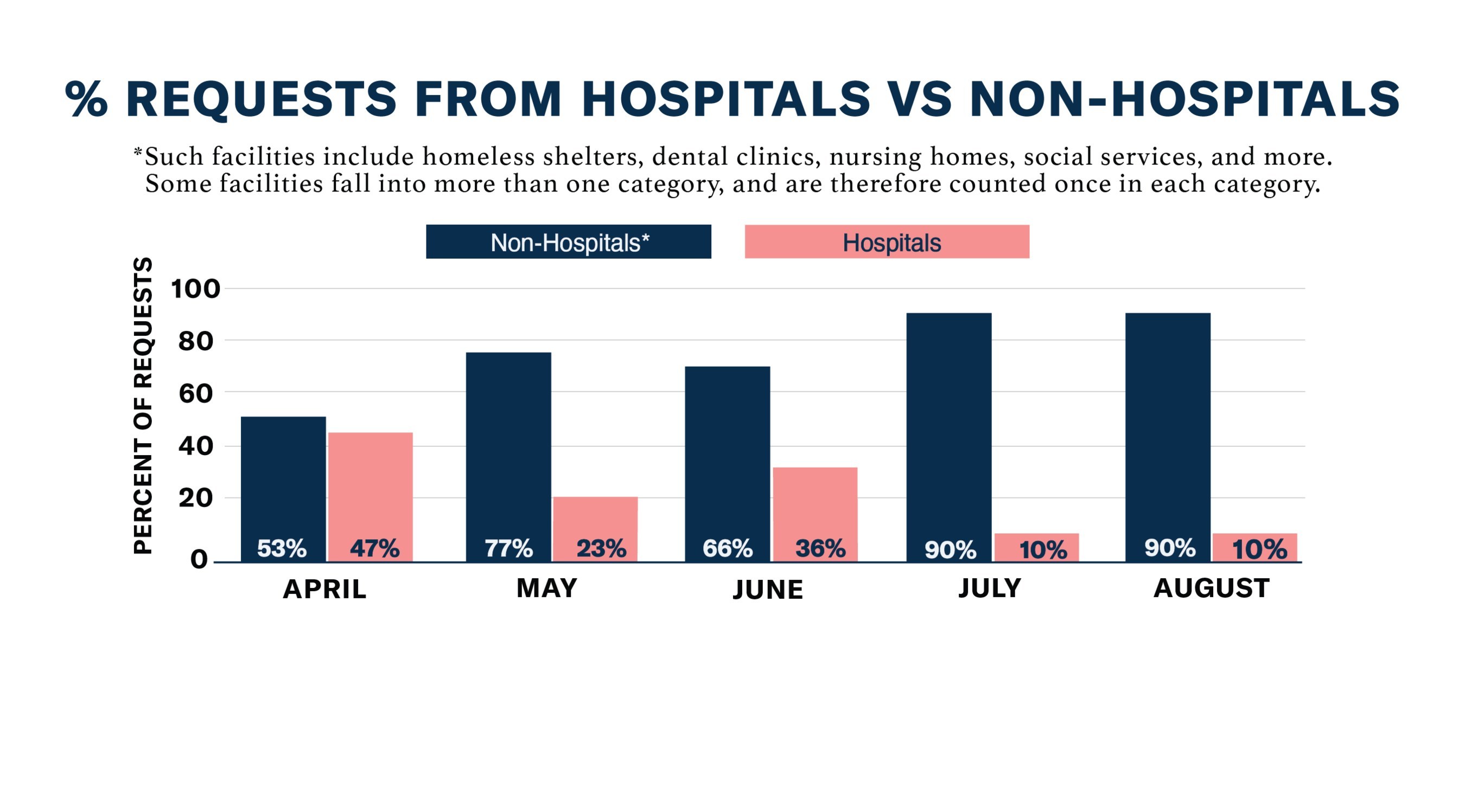 % REQUESTS FROM HOSPITALS VS NON-HOSPITALS

*Such facilities include homeless shelters, dental clinics, nursing homes, social services, and more. Some facilities fall into more than one category, and are therefore counted once in each category.

Non-Hospitals*
Hospitals

PERCENT OF REQUESTS

100
80
60
40
20
0

53%
47%
77%
23%
66%
36%
90%
10%
90%
10%

APRIL
MAY
JUNE
JULY
AUGUST